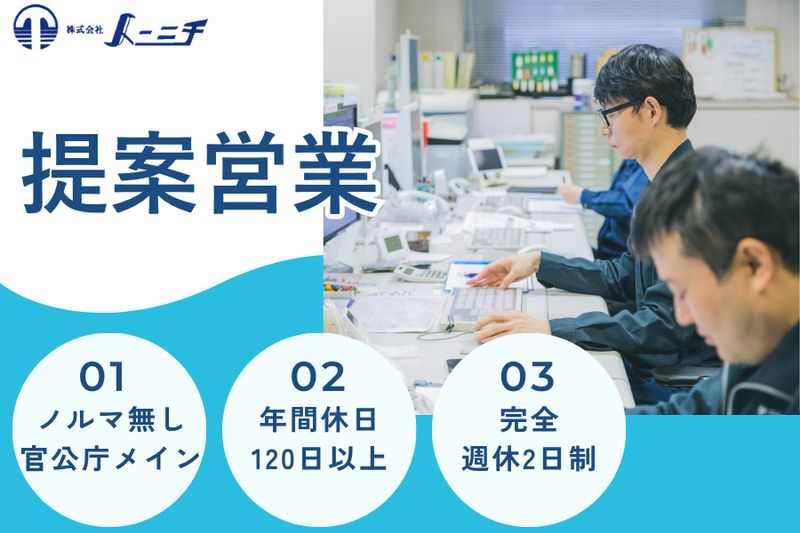 株式会社 トーニチ

提案営業

01
ノルマ無し
官公庁メイン

02
年間休日
120日以上

03
完全
週休2日制